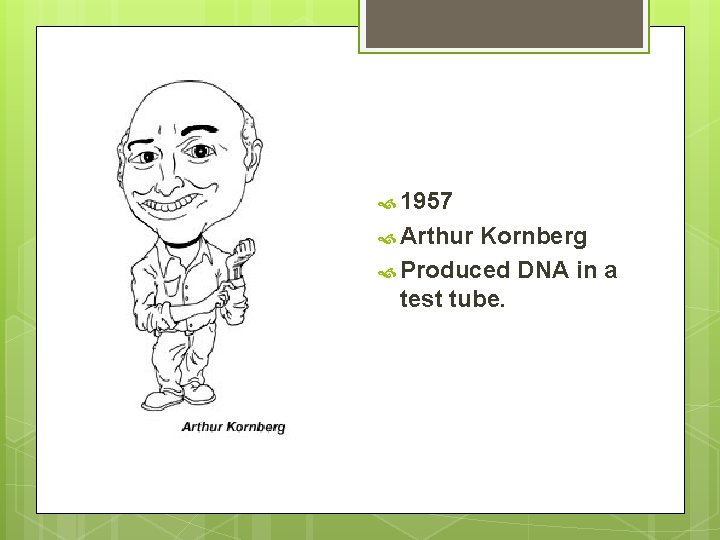 Arthur Kornberg

1957
Arthur Kornberg
Produced DNA in a test tube.